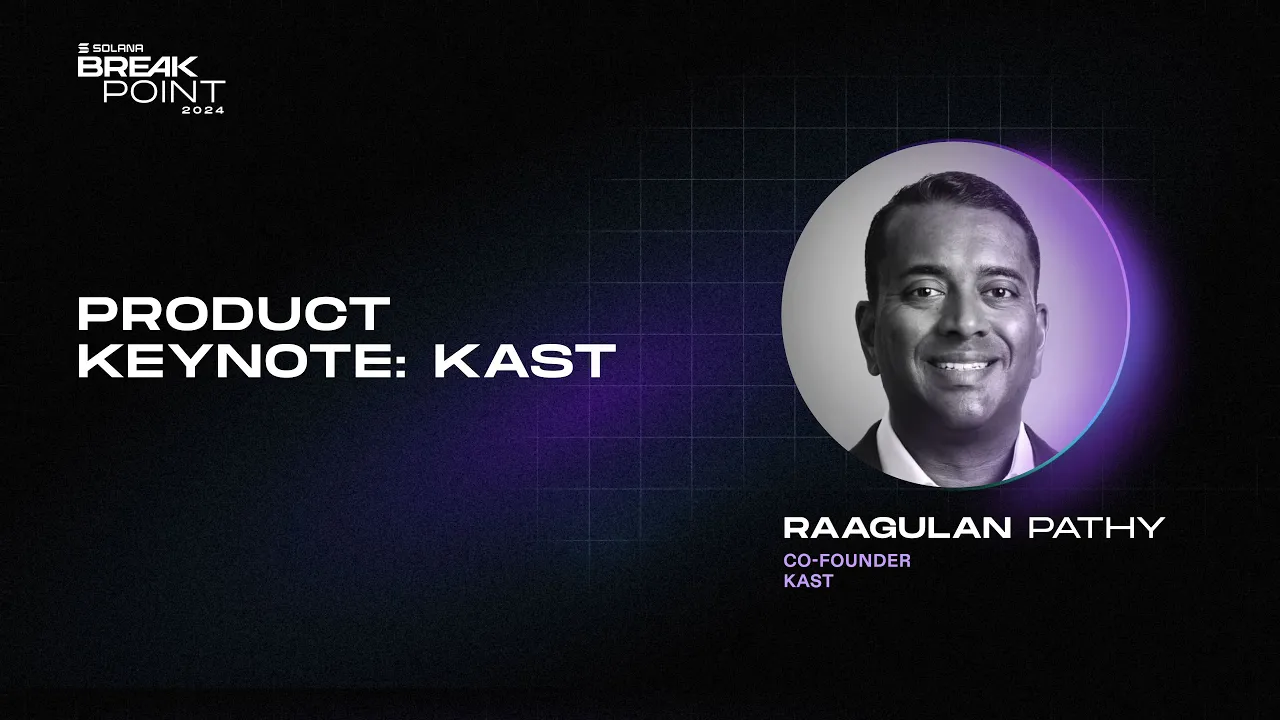 SOLANA
BREAK
POINT
2024

PRODUCT
KEYNOTE: KAST

RAAGULAN PATHY
CO-FOUNDER
KAST